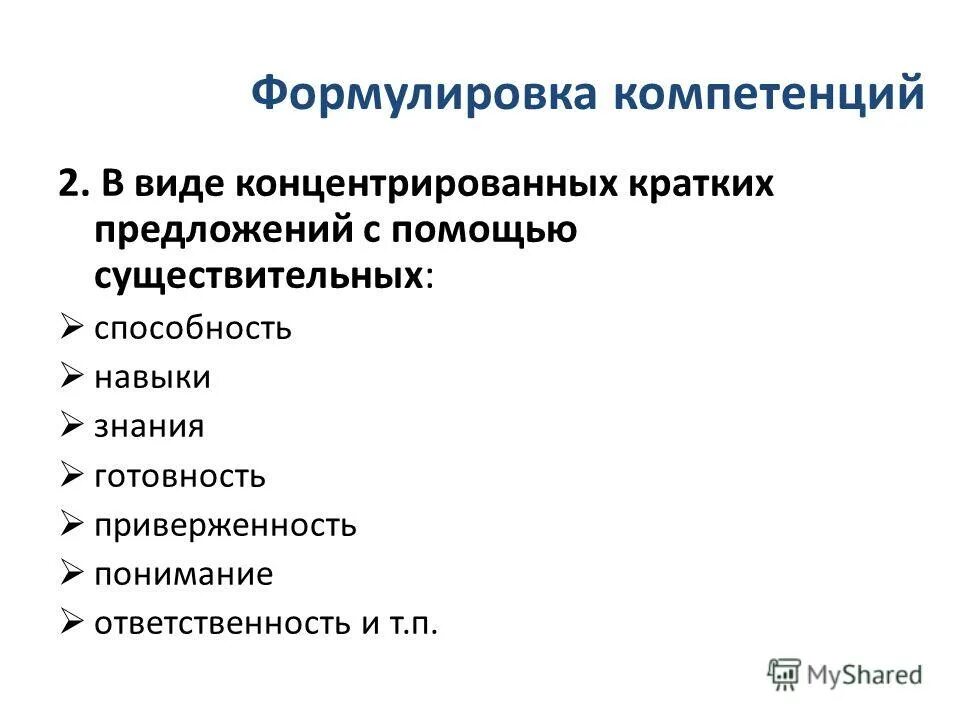 Формулировка компетенций

2. В виде концентрированных кратких предложений с помощью существительных:

➢ способность
➢ навыки
➢ знания
➢ готовность
➢ приверженность
➢ понимание
➢ ответственность и т.п.

MyShared